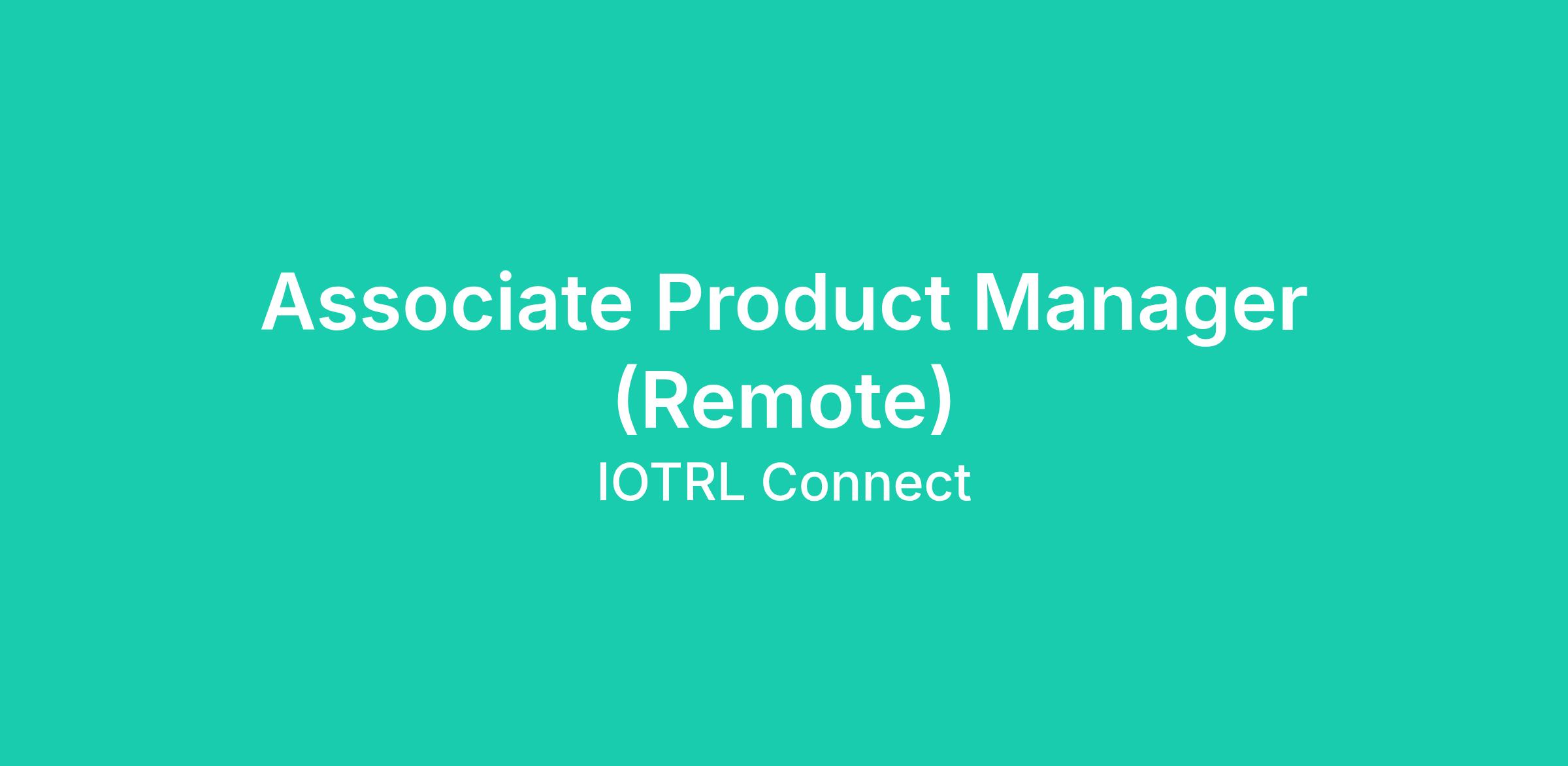 Associate Product Manager (Remote)

IOTRL Connect